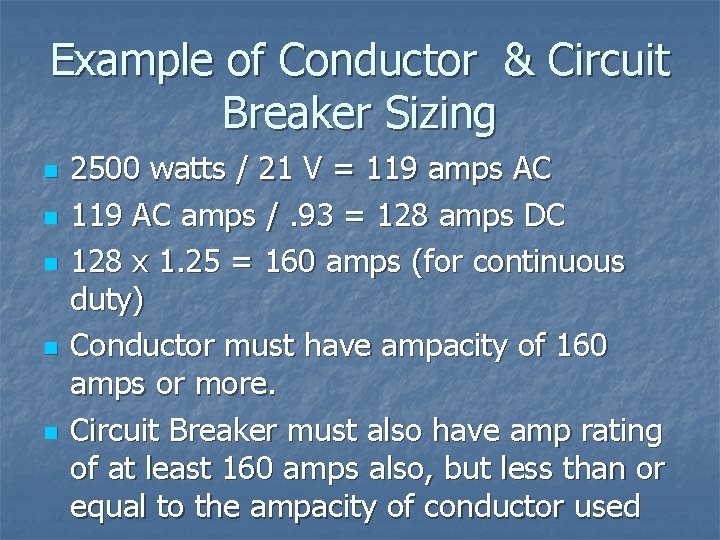 Example of Conductor & Circuit Breaker Sizing

- 2500 watts / 21 V = 119 amps AC
- 119 AC amps / .93 = 128 amps DC
- 128 x 1.25 = 160 amps (for continuous duty)
- Conductor must have ampacity of 160 amps or more.
- Circuit Breaker must also have amp rating of at least 160 amps also, but less than or equal to the ampacity of conductor used